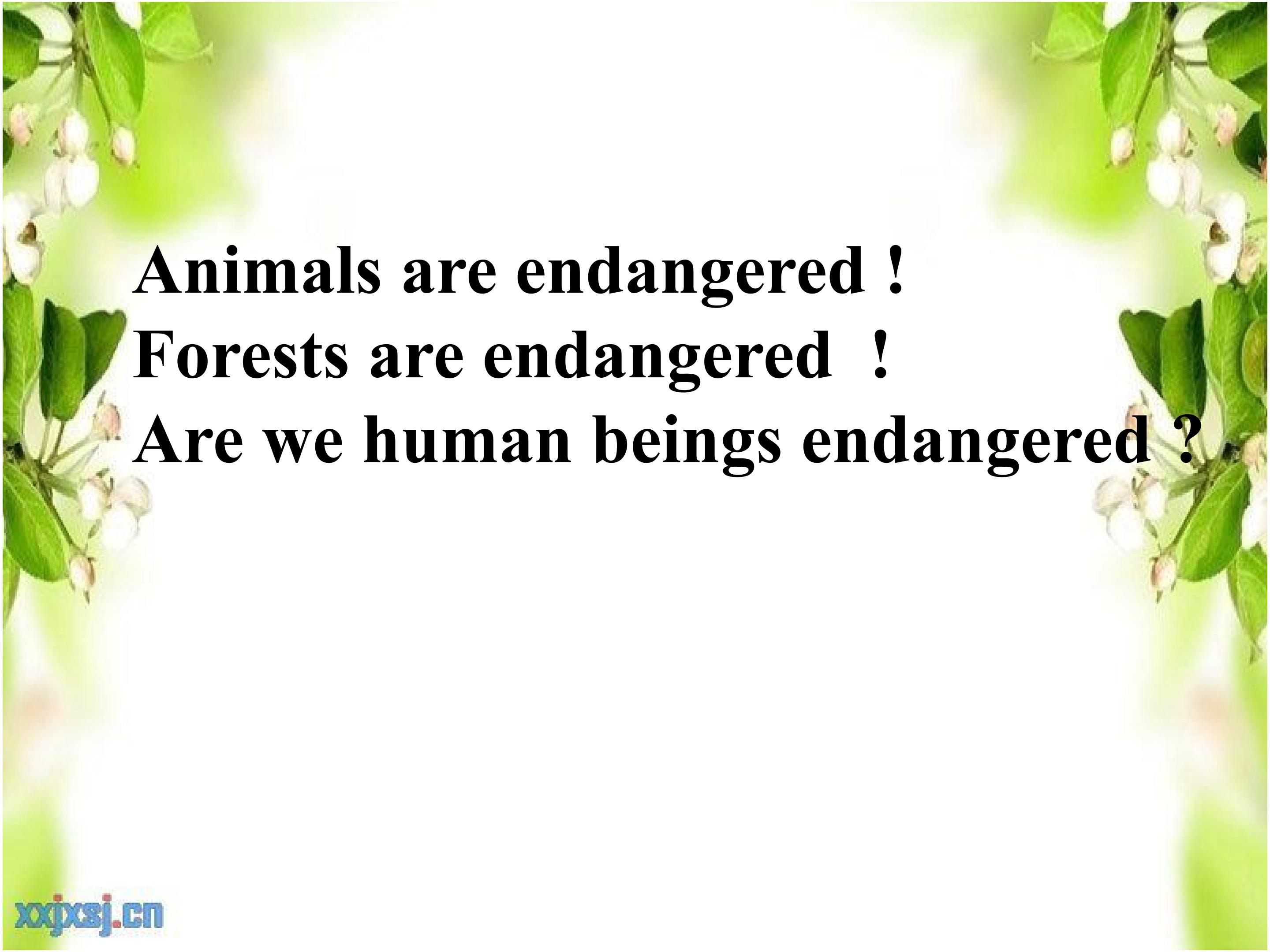 Animals are endangered !
Forests are endangered !
Are we human beings endangered ?

xxjxsj.cn